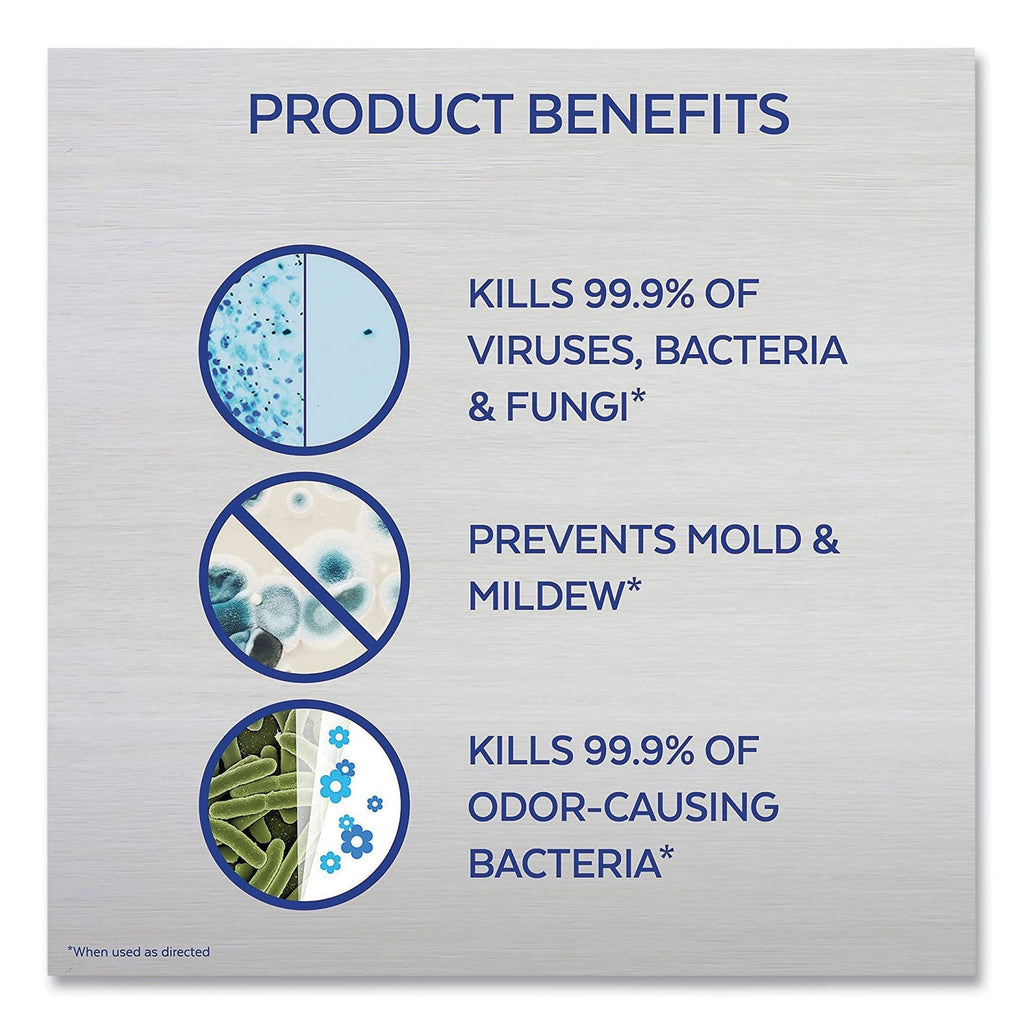 PRODUCT BENEFITS

KILLS 99.9% OF VIRUSES, BACTERIA & FUNGI*

PREVENTS MOLD & MILDEW*

KILLS 99.9% OF ODOR-CAUSING BACTERIA*

*When used as directed